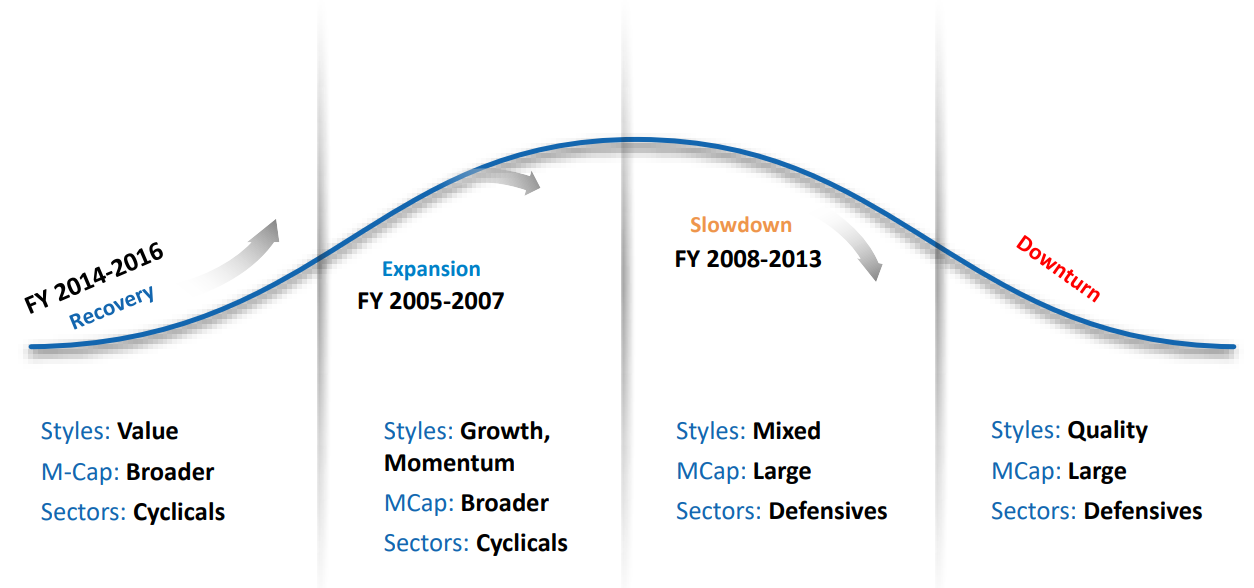 FY 2014-2016
Recovery

Expansion
FY 2005-2007

Slowdown
FY 2008-2013

Downturn

Styles: Value
M-Cap: Broader
Sectors: Cyclicals

Styles: Growth, Momentum
MCap: Broader
Sectors: Cyclicals

Styles: Mixed
MCap: Large
Sectors: Defensives

Styles: Quality
MCap: Large
Sectors: Defensives